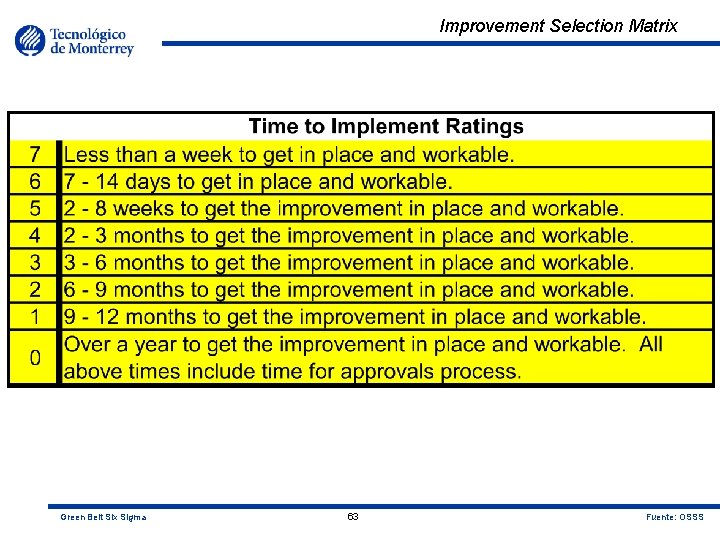 Tecnológico de Monterrey

Improvement Selection Matrix

| Time to Implement Ratings | |
|---|---|
| 7 | Less than a week to get in place and workable. |
| 6 | 7 - 14 days to get in place and workable. |
| 5 | 2 - 8 weeks to get the improvement in place and workable. |
| 4 | 2 - 3 months to get the improvement in place and workable. |
| 3 | 3 - 6 months to get the improvement in place and workable. |
| 2 | 6 - 9 months to get the improvement in place and workable. |
| 1 | 9 - 12 months to get the improvement in place and workable. |
| 0 | Over a year to get the improvement in place and workable. All above times include time for approvals process. |

Green Belt Six Sigma

63

Fuente: OSSS